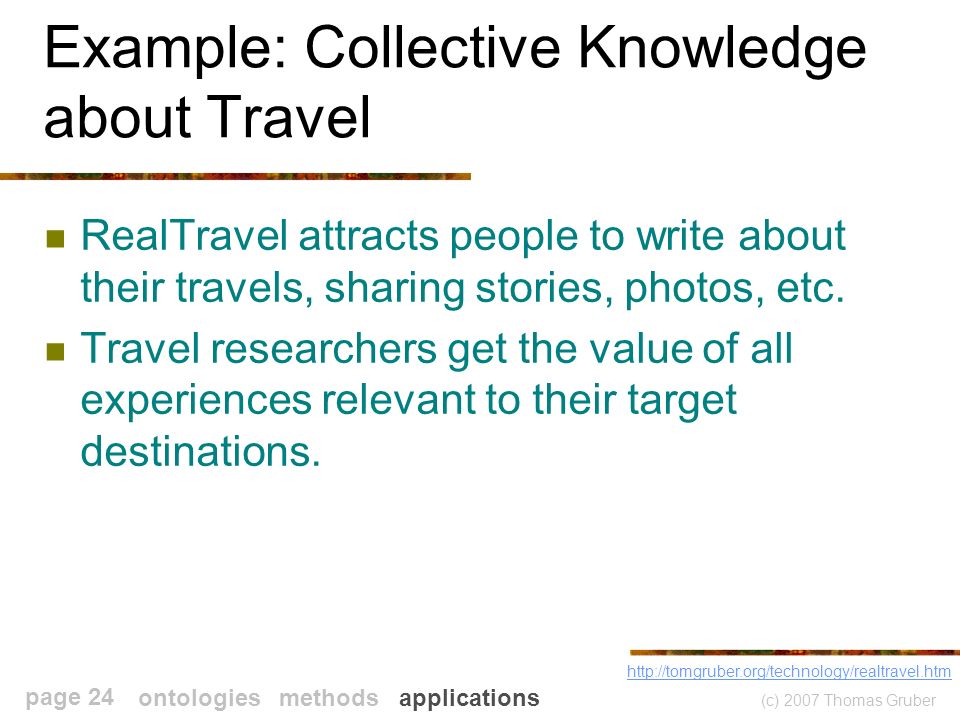 Example: Collective Knowledge about Travel

RealTravel attracts people to write about their travels, sharing stories, photos, etc.

Travel researchers get the value of all experiences relevant to their target destinations.

http://tomgruber.org/technology/realtravel.htm

page 24 ontologies methods applications (c) 2007 Thomas Gruber